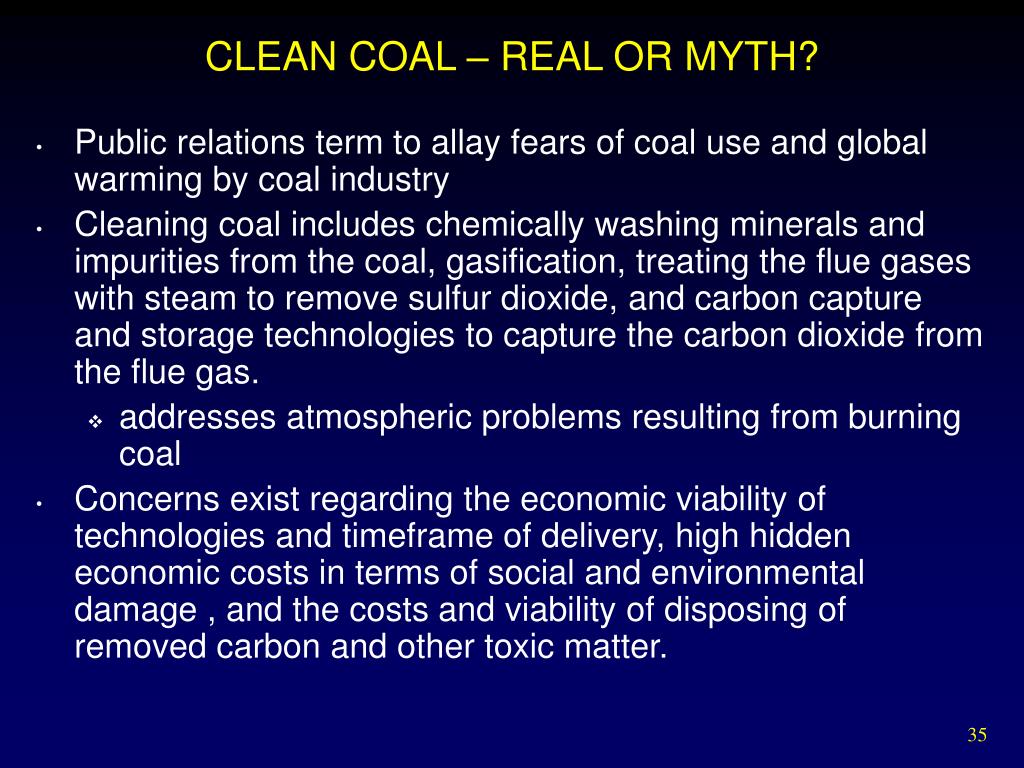 CLEAN COAL – REAL OR MYTH?

• Public relations term to allay fears of coal use and global warming by coal industry

• Cleaning coal includes chemically washing minerals and impurities from the coal, gasification, treating the flue gases with steam to remove sulfur dioxide, and carbon capture and storage technologies to capture the carbon dioxide from the flue gas.

❖ addresses atmospheric problems resulting from burning coal

• Concerns exist regarding the economic viability of technologies and timeframe of delivery, high hidden economic costs in terms of social and environmental damage , and the costs and viability of disposing of removed carbon and other toxic matter.

35